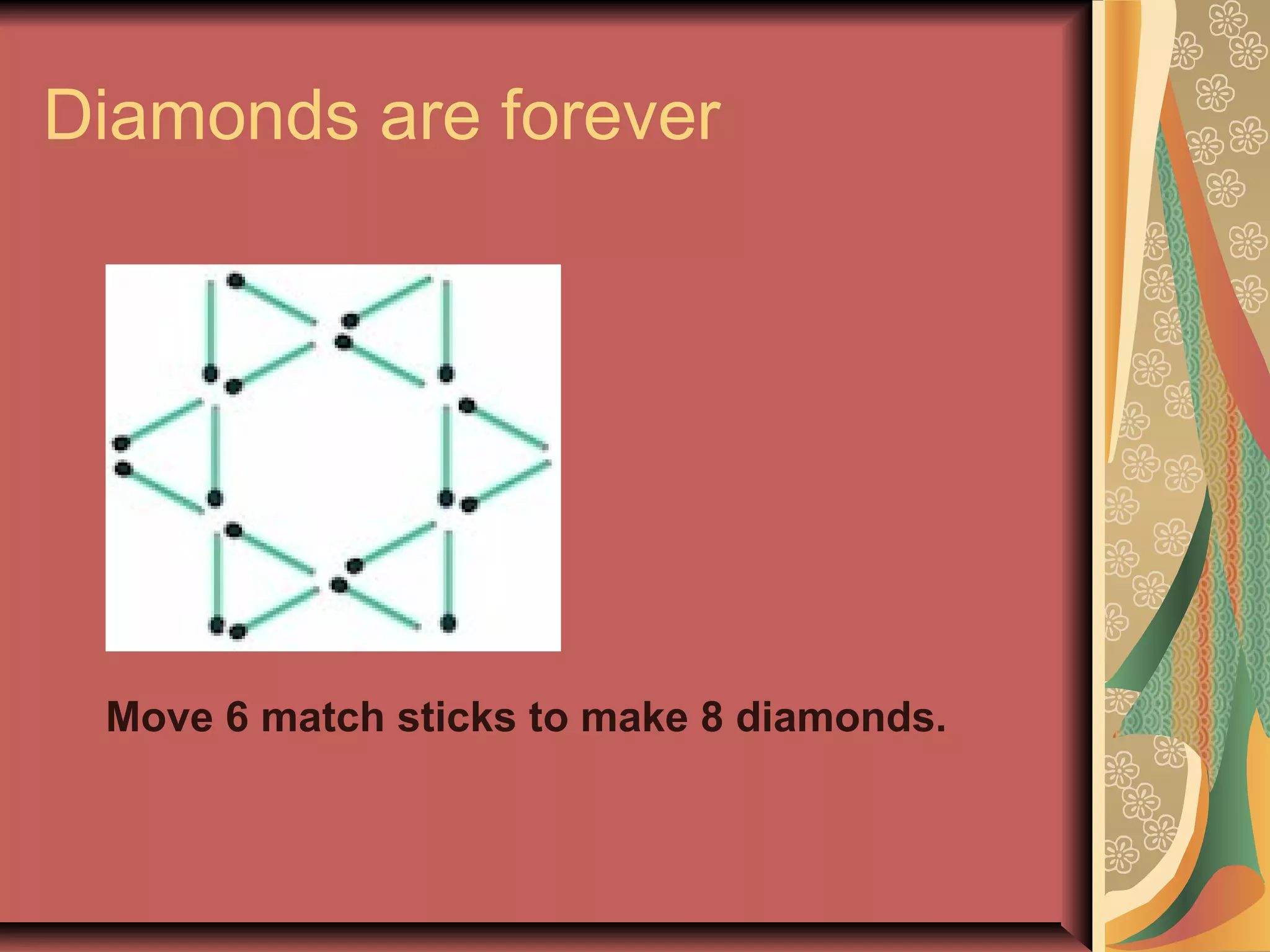 Diamonds are forever

Move 6 match sticks to make 8 diamonds.